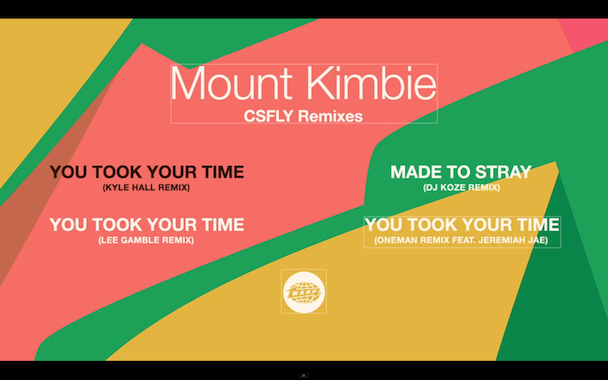 Mount Kimbie
CSFLY Remixes

YOU TOOK YOUR TIME
(KYLE HALL REMIX)

YOU TOOK YOUR TIME
(LEE GAMBLE REMIX)

MADE TO STRAY
(DJ KOZE REMIX)

YOU TOOK YOUR TIME
(ONEMAN REMIX FEAT. JEREMIAH JAE)

WARP